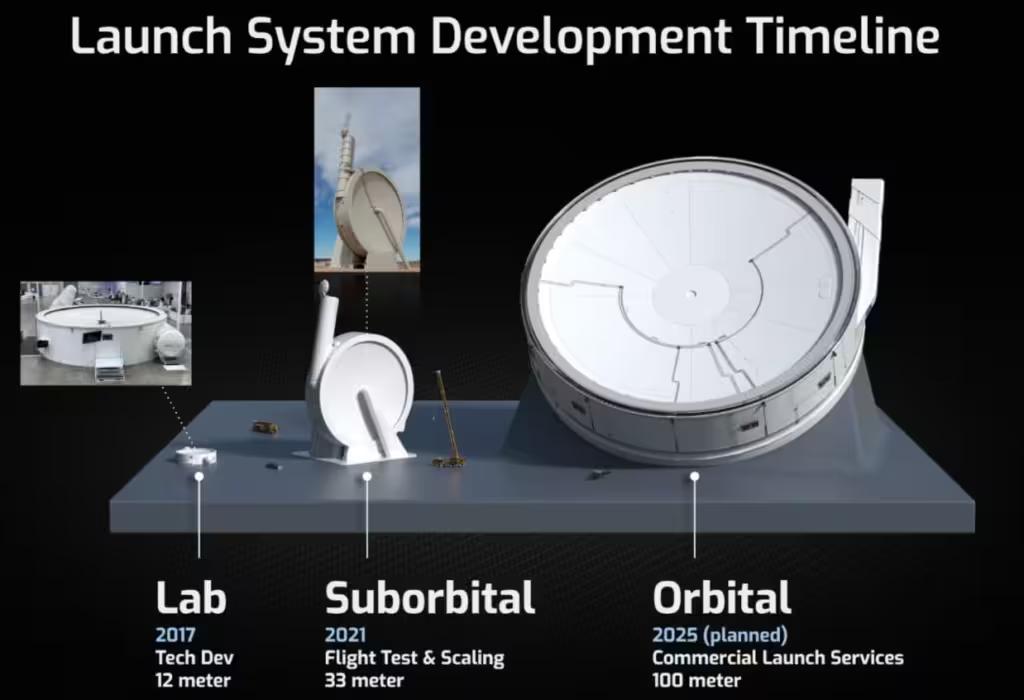 Launch System Development Timeline

Lab
2017
Tech Dev
12 meter

Suborbital
2021
Flight Test & Scaling
33 meter

Orbital
2025 (planned)
Commercial Launch Services
100 meter